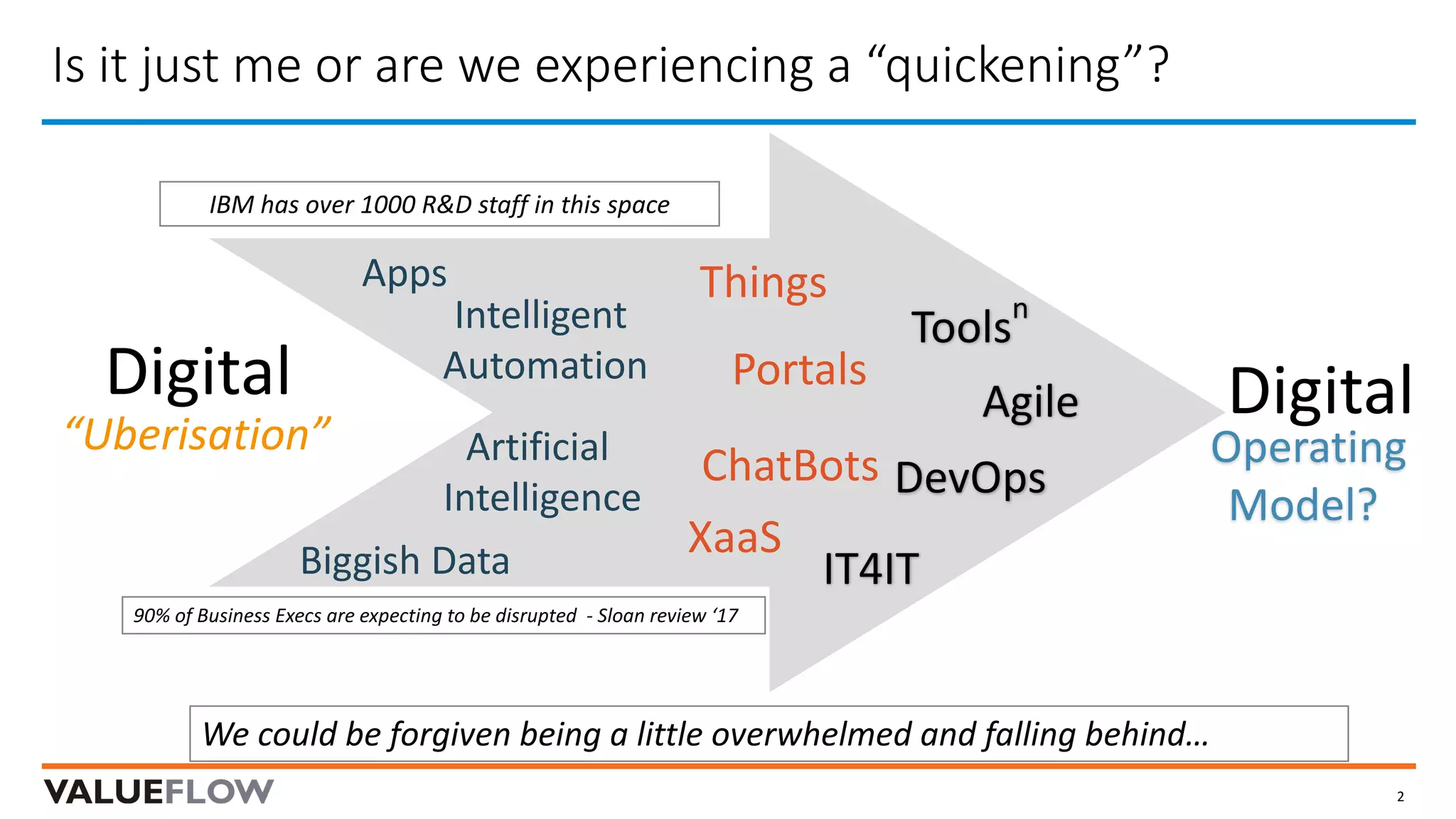 Is it just me or are we experiencing a “quickening”?

IBM has over 1000 R&D staff in this space

Digital
“Uberisation”

Apps
Intelligent Automation
Artificial Intelligence
Biggish Data

Things
Portals
ChatBots
XaaS

Tools$^n$
Agile
DevOps
IT4IT

Digital
Operating Model?

90% of Business Execs are expecting to be disrupted - Sloan review ‘17

We could be forgiven being a little overwhelmed and falling behind…

VALUEFLOW

2